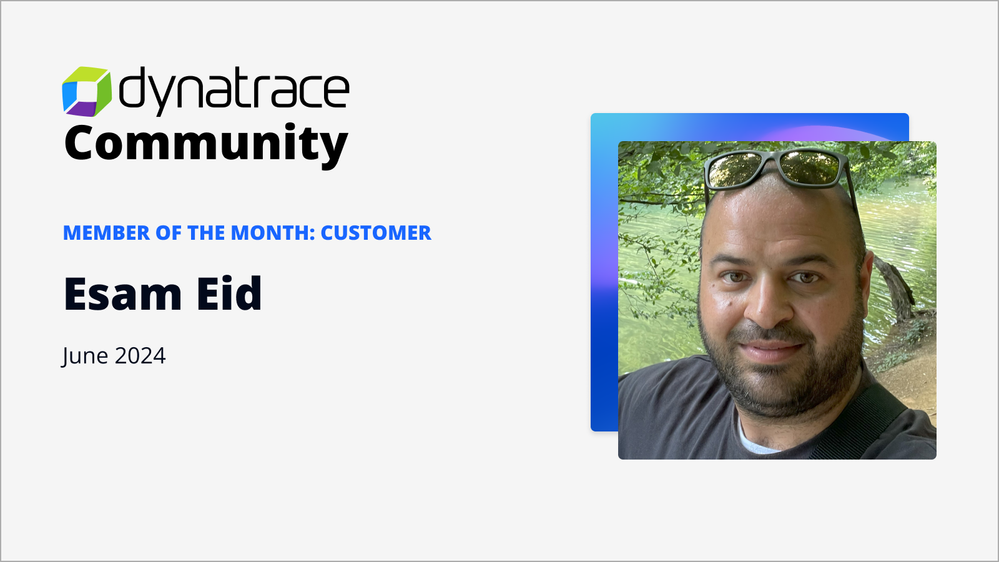 dynatrace
Community

MEMBER OF THE MONTH: CUSTOMER

Esam Eid

June 2024